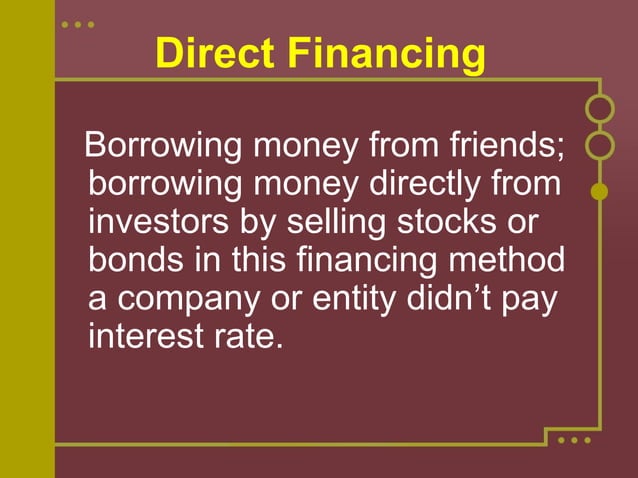 Direct Financing

Borrowing money from friends; borrowing money directly from investors by selling stocks or bonds in this financing method a company or entity didn’t pay interest rate.